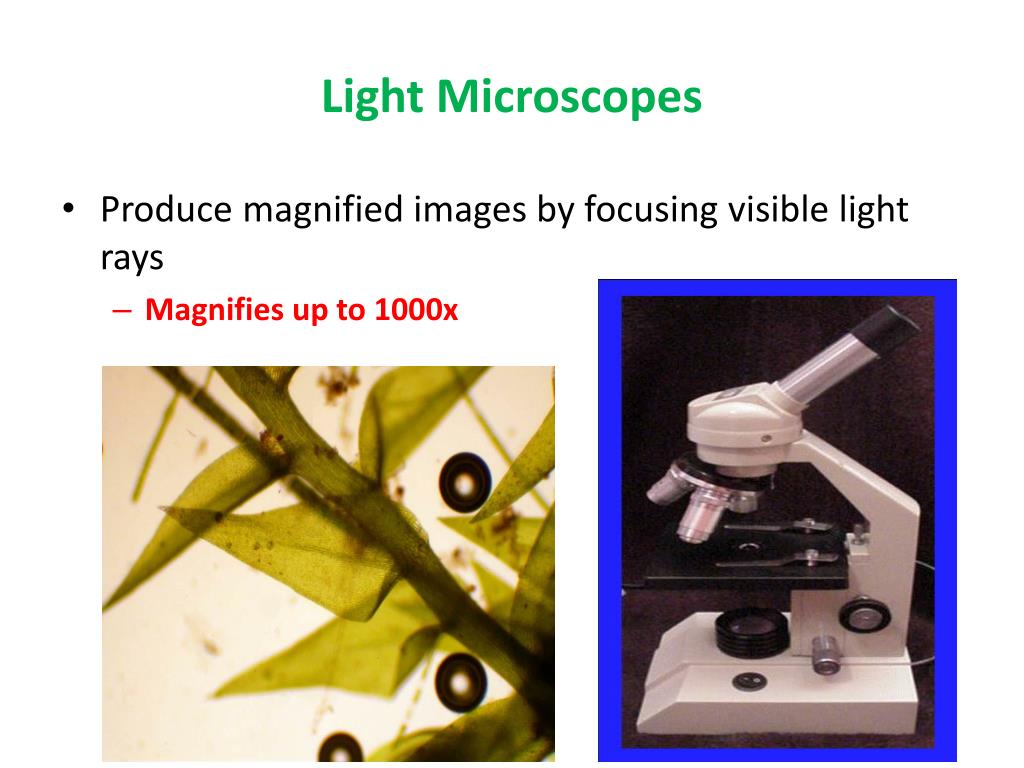 Light Microscopes

• Produce magnified images by focusing visible light rays

– Magnifies up to 1000x